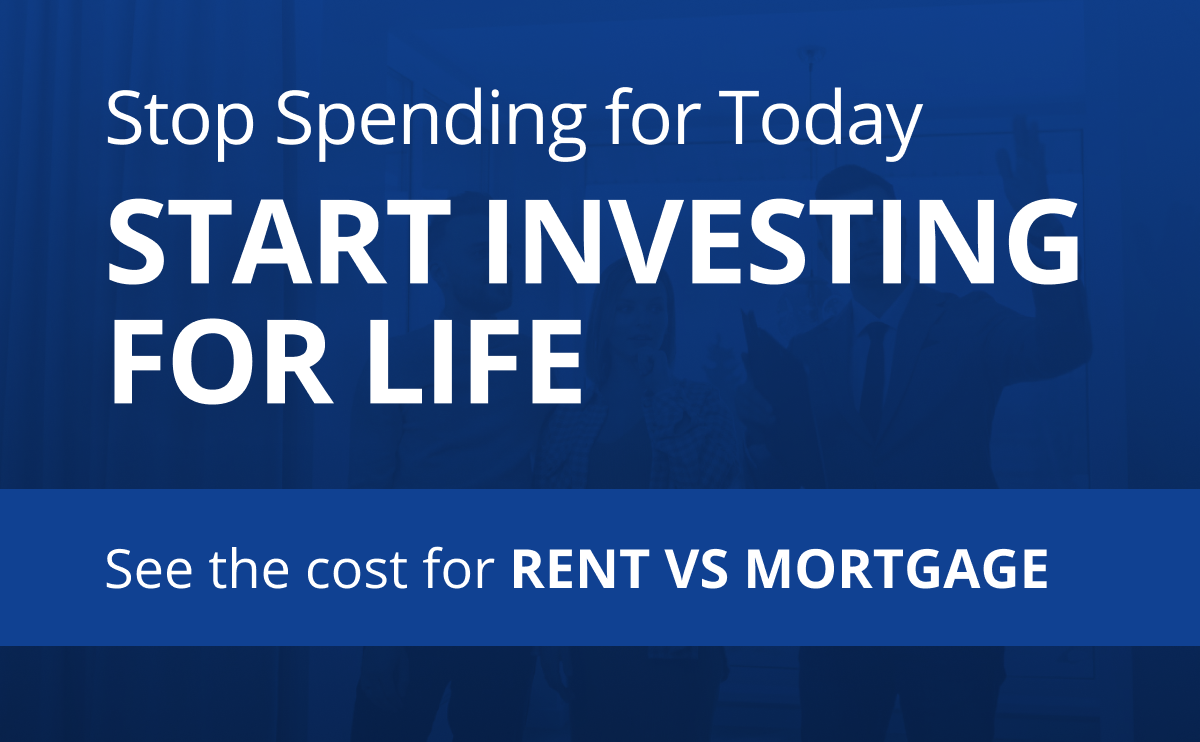 Stop Spending for Today

START INVESTING FOR LIFE

See the cost for RENT VS MORTGAGE